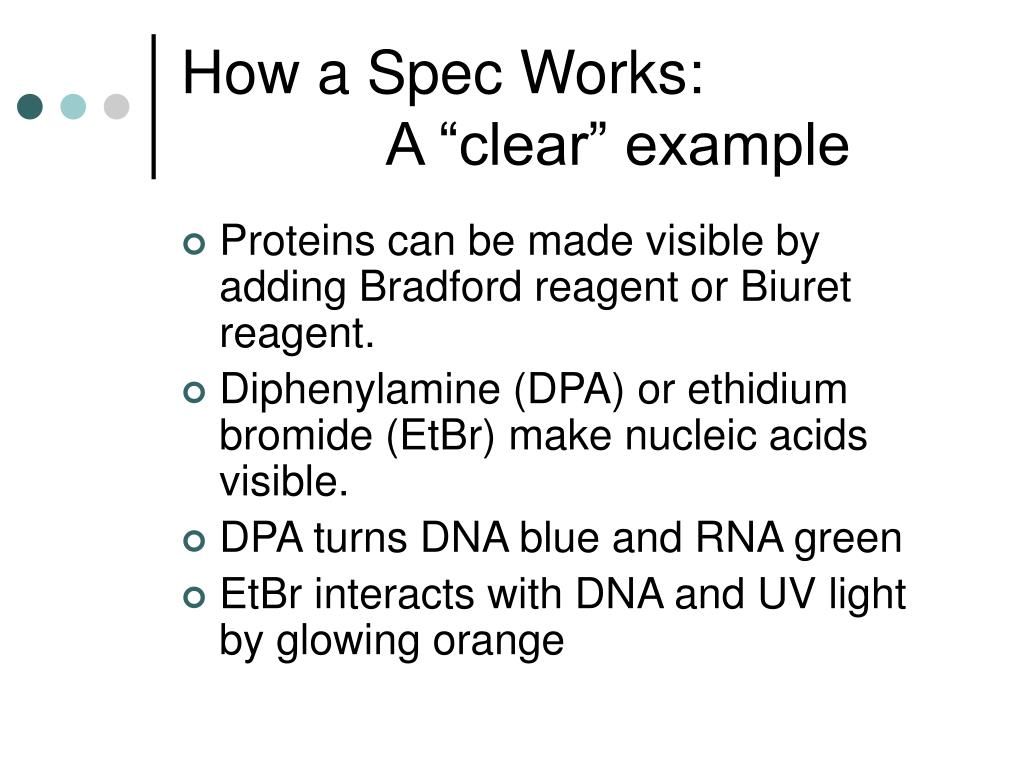 How a Spec Works:
A “clear” example

Proteins can be made visible by adding Bradford reagent or Biuret reagent.

Diphenylamine (DPA) or ethidium bromide (EtBr) make nucleic acids visible.

DPA turns DNA blue and RNA green

EtBr interacts with DNA and UV light by glowing orange